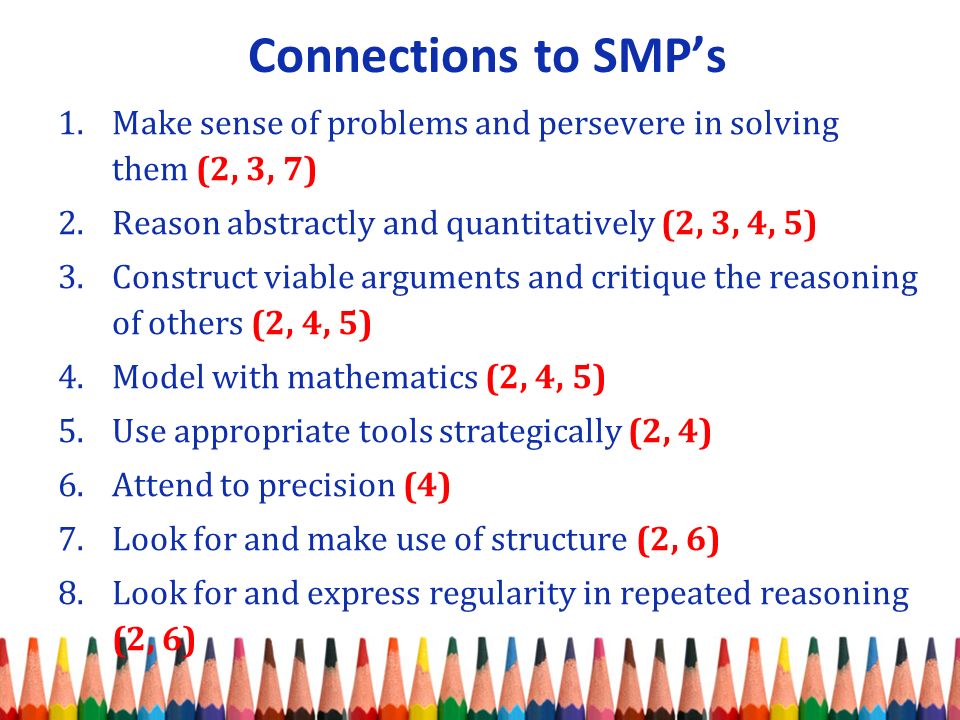 Connections to SMP's

1. Make sense of problems and persevere in solving them (2, 3, 7)
2. Reason abstractly and quantitatively (2, 3, 4, 5)
3. Construct viable arguments and critique the reasoning of others (2, 4, 5)
4. Model with mathematics (2, 4, 5)
5. Use appropriate tools strategically (2, 4)
6. Attend to precision (4)
7. Look for and make use of structure (2, 6)
8. Look for and express regularity in repeated reasoning (2, 6)